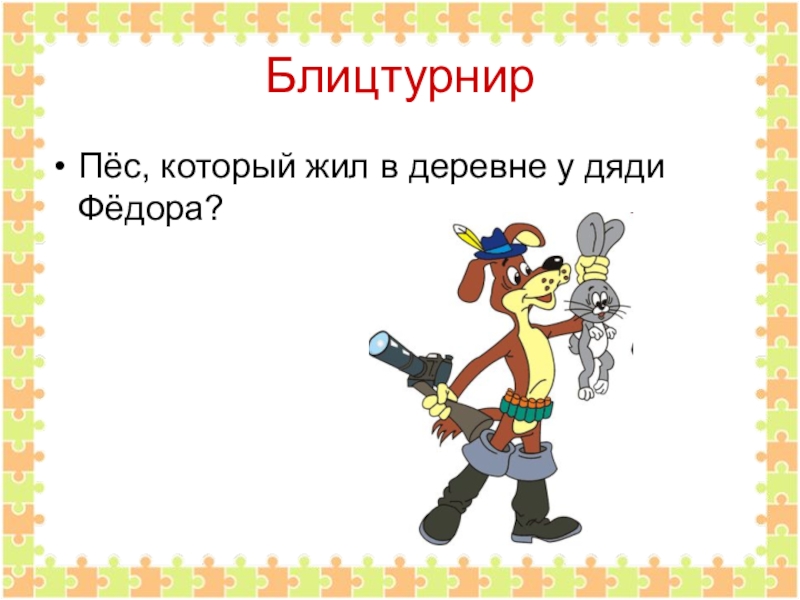 Блицтурнир

• Пёс, который жил в деревне у дяди Фёдора?